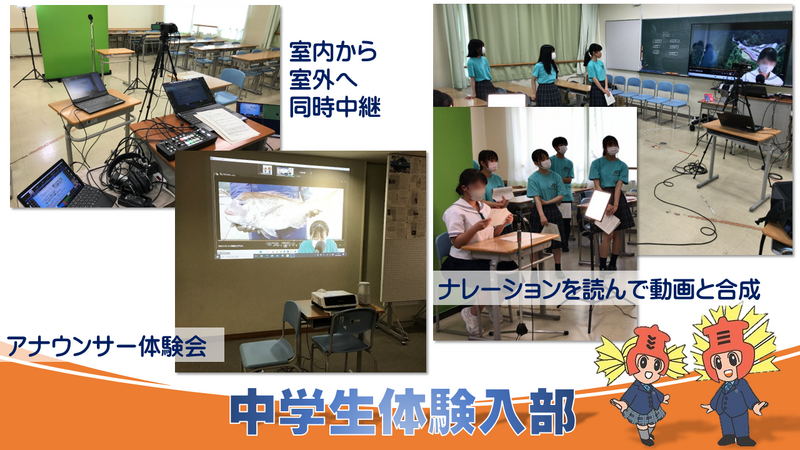 室内から
室外へ
同時中継

ナレーションを読んで動画と合成

アナウンサー体験会

中学生体験入部